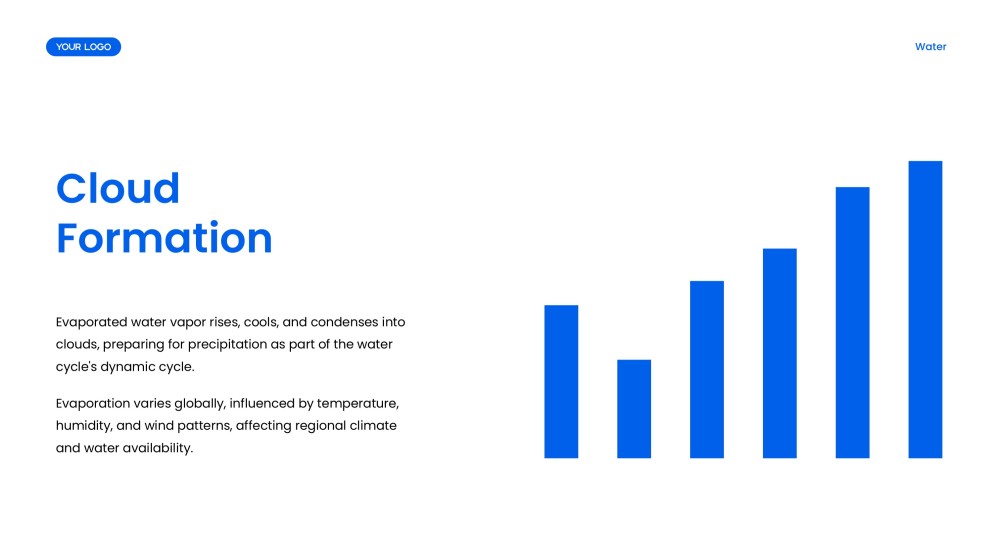 YOUR LOGO

Water

Cloud Formation

Evaporated water vapor rises, cools, and condenses into clouds, preparing for precipitation as part of the water cycle's dynamic cycle.

Evaporation varies globally, influenced by temperature, humidity, and wind patterns, affecting regional climate and water availability.